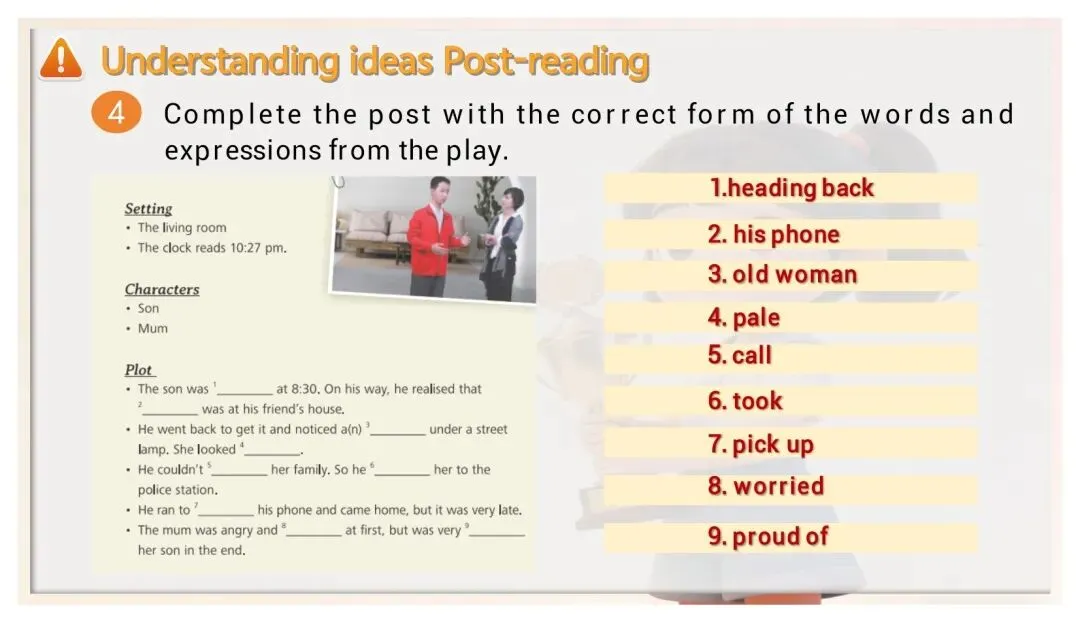 Understanding ideas Post-reading

4 Complete the post with the correct form of the words and expressions from the play.

Setting
• The living room
• The clock reads 10:27 pm.

Characters
• Son
• Mum

Plot
• The son was $^1$________ at 8:30. On his way, he realised that $^2$________ was at his friend's house.
• He went back to get it and noticed a(n) $^3$________ under a street lamp. She looked $^4$________.
• He couldn't $^5$________ her family. So he $^6$________ her to the police station.
• He ran to $^7$________ his phone and came home, but it was very late.
• The mum was angry and $^8$________ at first, but was very $^9$________ her son in the end.

1.heading back
2. his phone
3. old woman
4. pale
5. call
6. took
7. pick up
8. worried
9. proud of